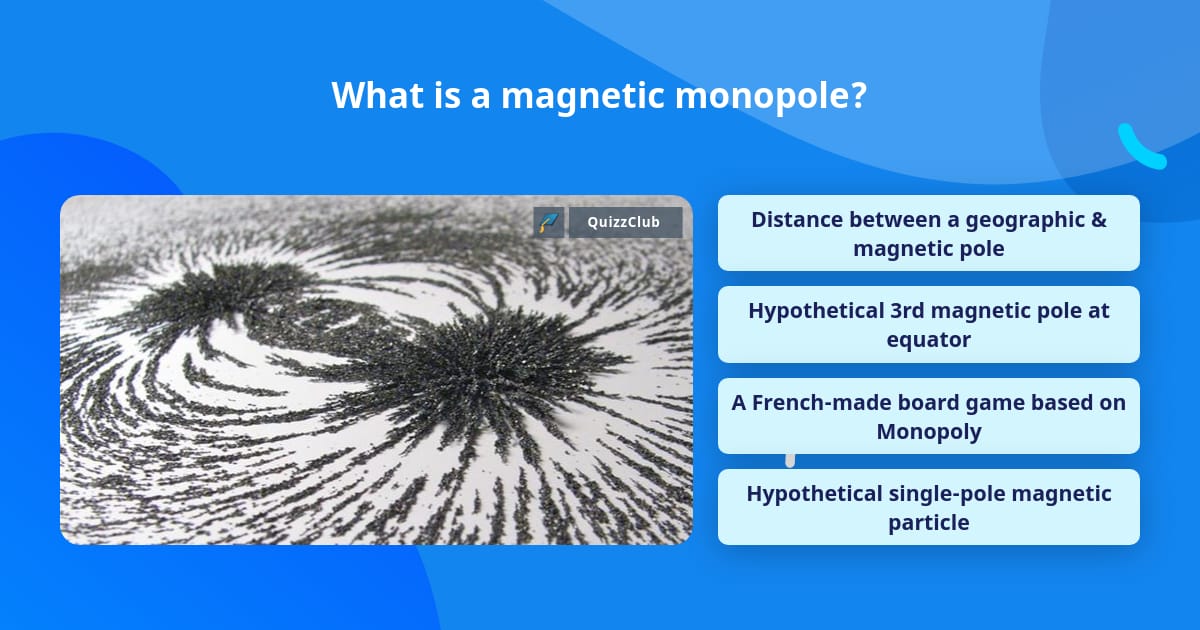 What is a magnetic monopole?

QuizzClub

Distance between a geographic & magnetic pole

Hypothetical 3rd magnetic pole at equator

A French-made board game based on Monopoly

Hypothetical single-pole magnetic particle